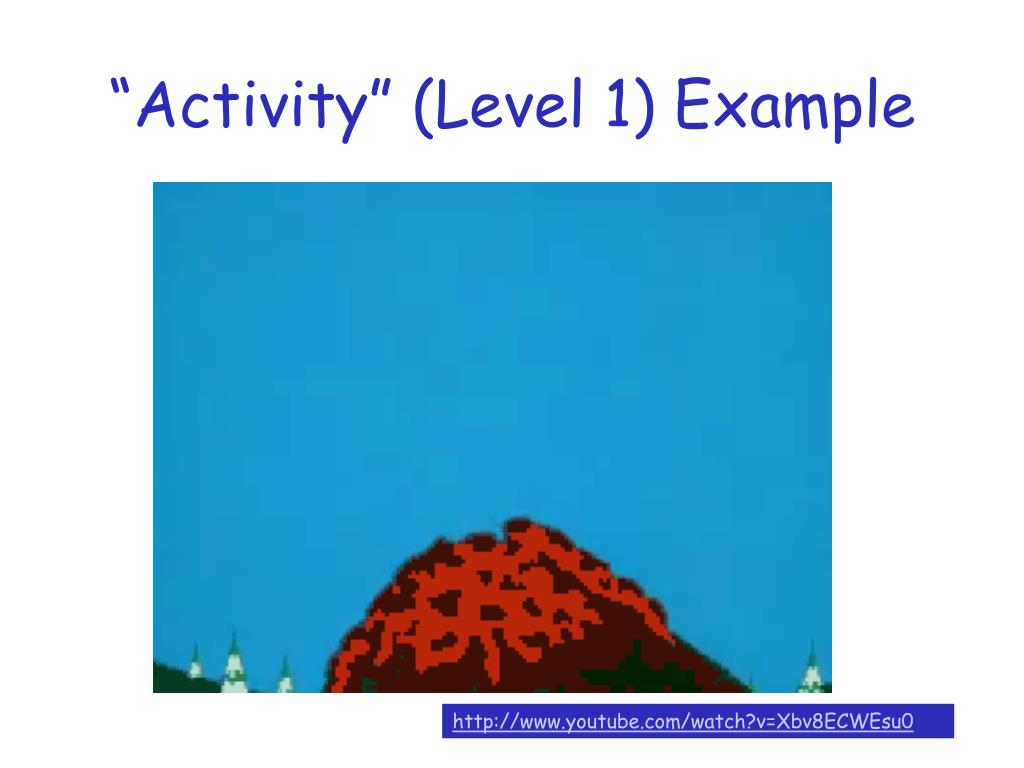 “Activity” (Level 1) Example

http://www.youtube.com/watch?v=Xbv8ECWEsu0